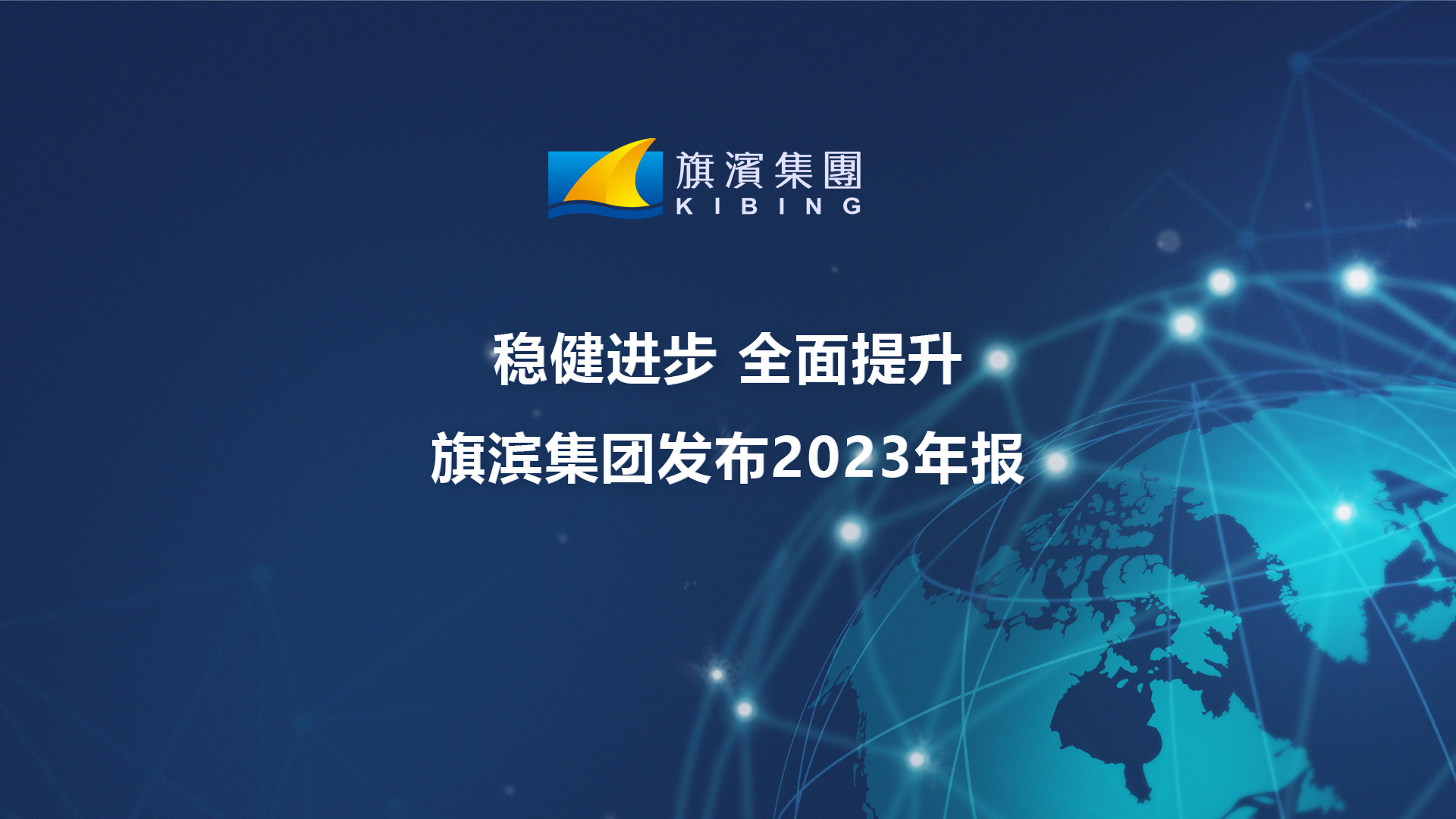 旗濱集團
KIBING

稳健进步 全面提升

旗滨集团发布2023年报